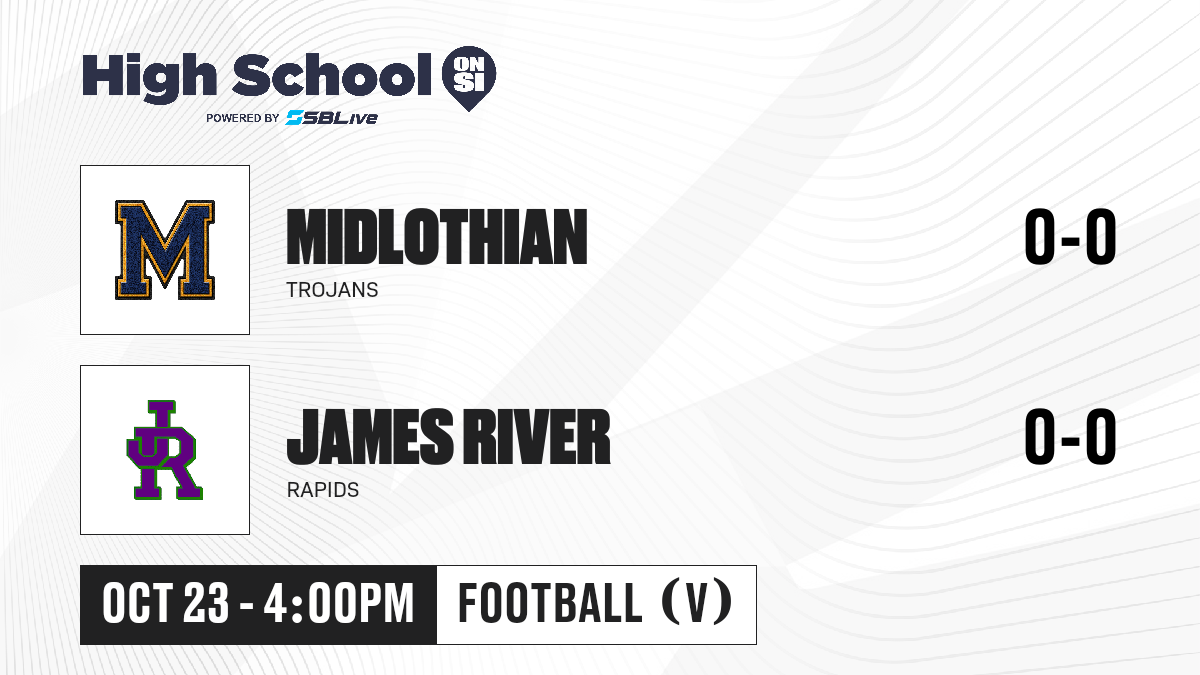 High School ON SI
POWERED BY SBLive

M
MIDLOTHIAN
TROJANS
0-0

JR
JAMES RIVER
RAPIDS
0-0

OCT 23 - 4:00PM
FOOTBALL (V)